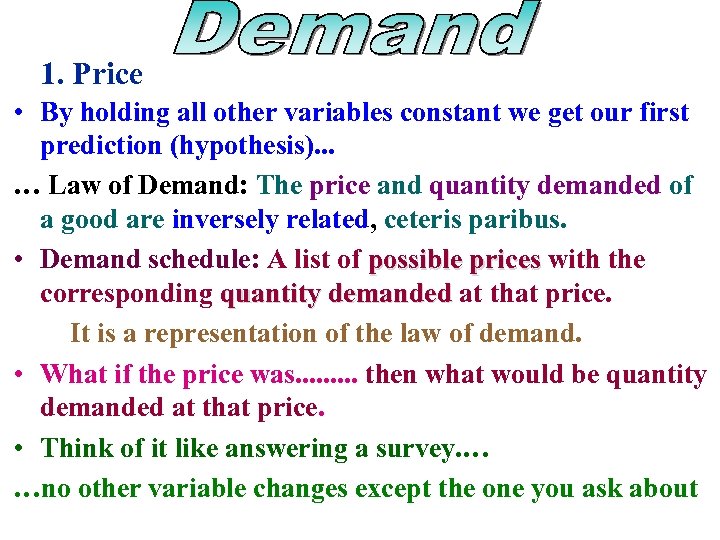 Demand

1. Price

• By holding all other variables constant we get our first prediction (hypothesis)...

… Law of Demand: The price and quantity demanded of a good are inversely related, ceteris paribus.

• Demand schedule: A list of possible prices with the corresponding quantity demanded at that price.

It is a representation of the law of demand.

• What if the price was......... then what would be quantity demanded at that price.

• Think of it like answering a survey.…

…no other variable changes except the one you ask about